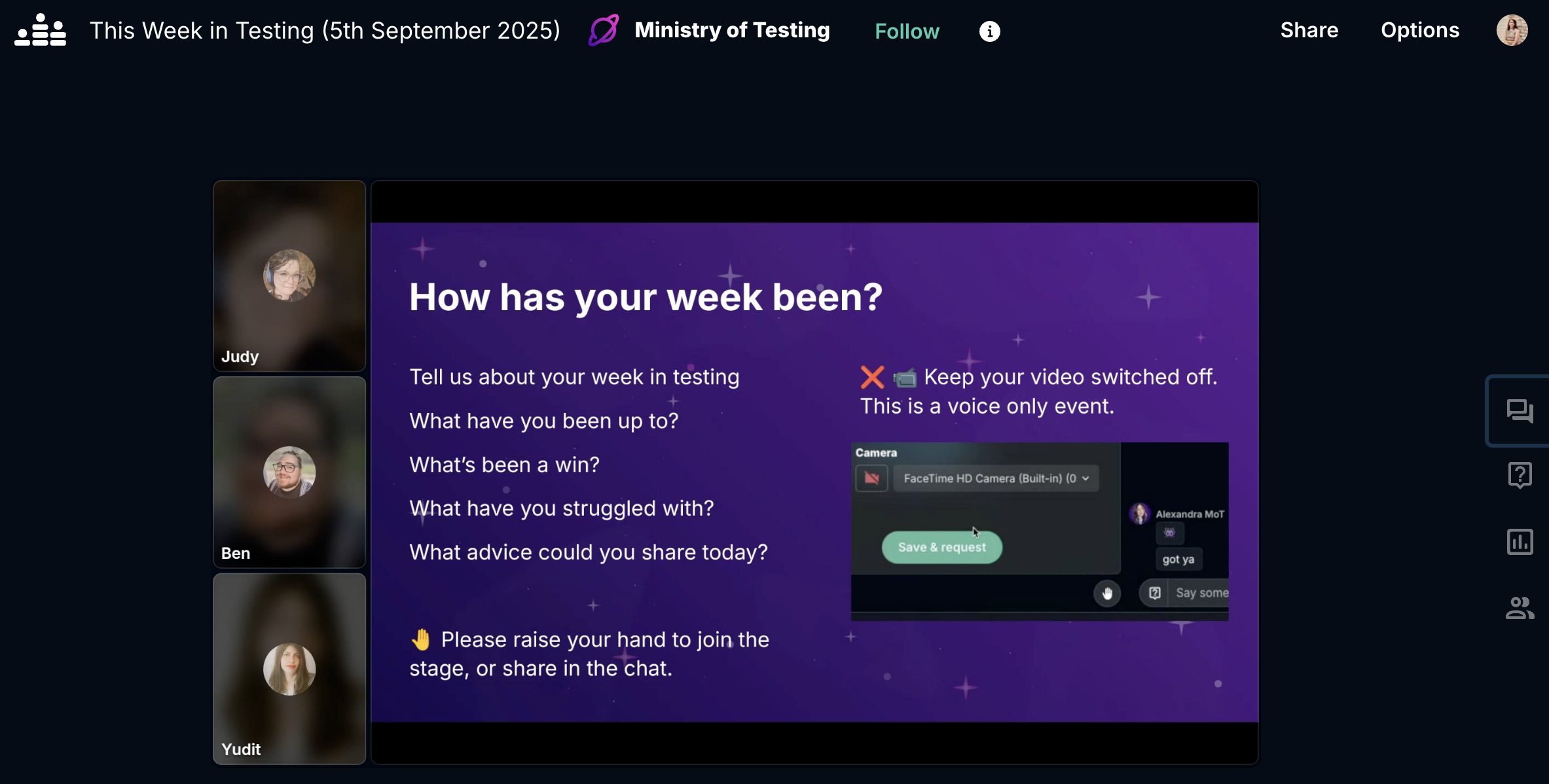 This Week in Testing (5th September 2025) Ministry of Testing Follow Share Options

Judy

Ben

Yudit

How has your week been?

Tell us about your week in testing

What have you been up to?

What's been a win?

What have you struggled with?

What advice could you share today?

✋ Please raise your hand to join the stage, or share in the chat.

❌ 📹 Keep your video switched off. This is a voice only event.

Camera

FaceTime HD Camera (Built-in) (0

Save & request

Alexandra MoT

got ya

Say some